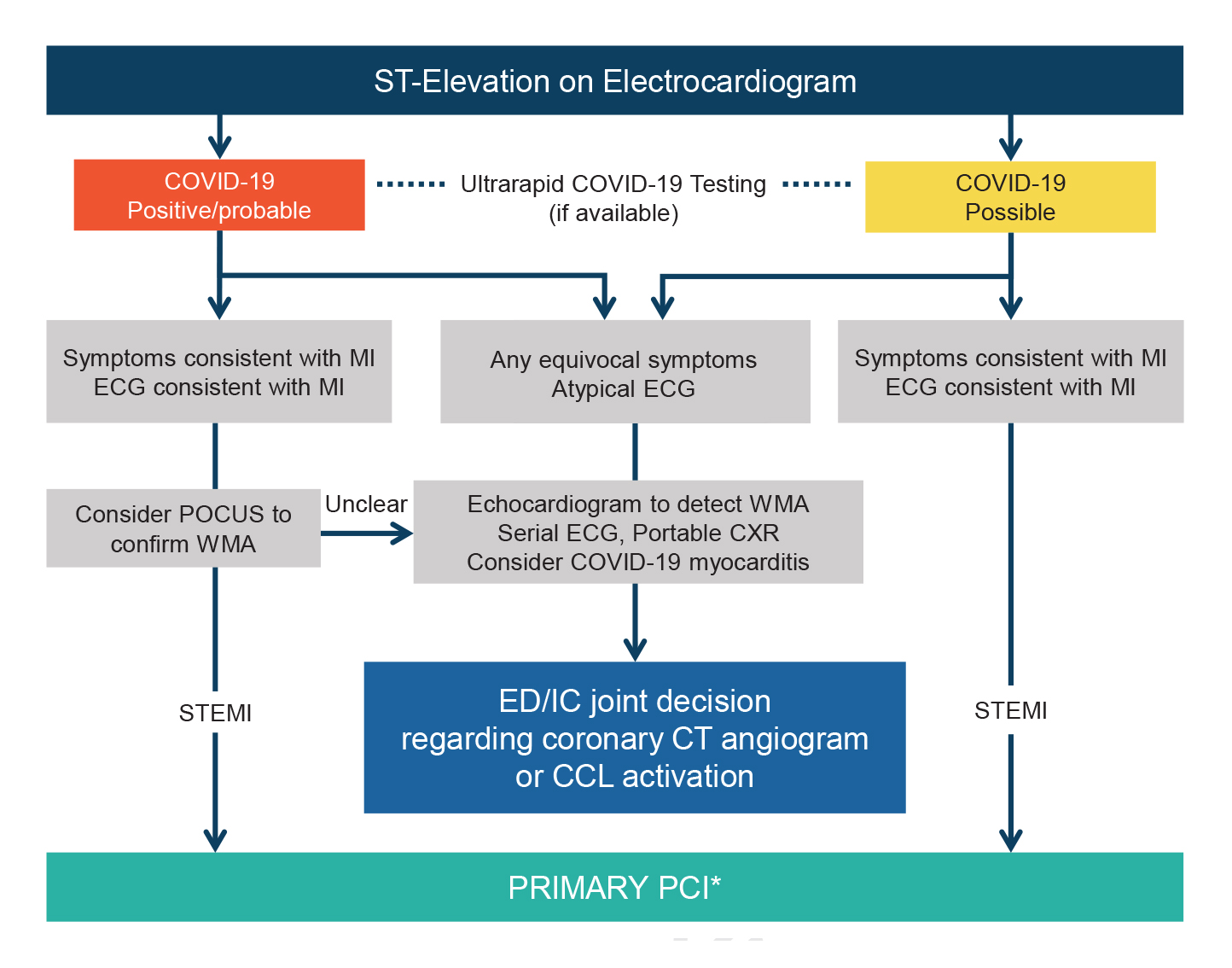 ST-Elevation on Electrocardiogram

COVID-19
Positive/probable

Ultrarapid COVID-19 Testing
(if available)

COVID-19
Possible

Symptoms consistent with MI
ECG consistent with MI

Any equivocal symptoms
Atypical ECG

Symptoms consistent with MI
ECG consistent with MI

Consider POCUS to confirm WMA

Unclear

Echocardiogram to detect WMA
Serial ECG, Portable CXR
Consider COVID-19 myocarditis

STEMI

ED/IC joint decision regarding coronary CT angiogram or CCL activation

STEMI

PRIMARY PCI*